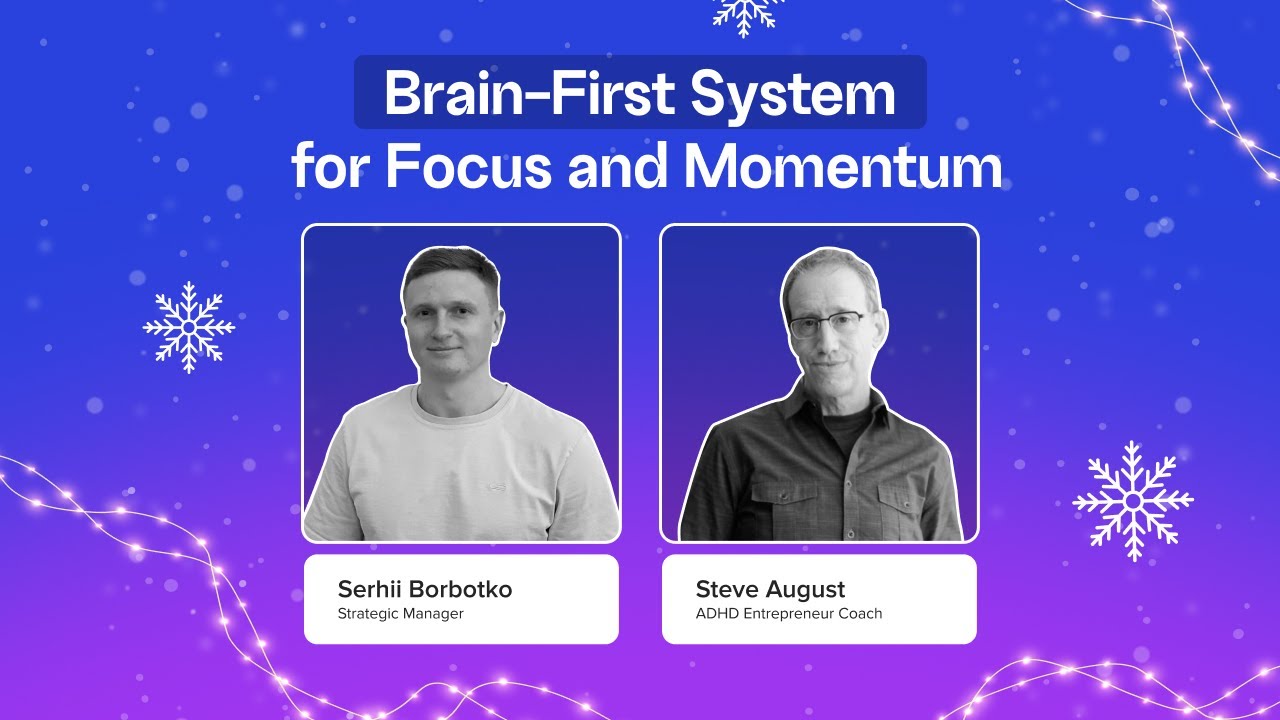 Brain-First System
for Focus and Momentum

Serhii Borbotko
Strategic Manager

Steve August
ADHD Entrepreneur Coach